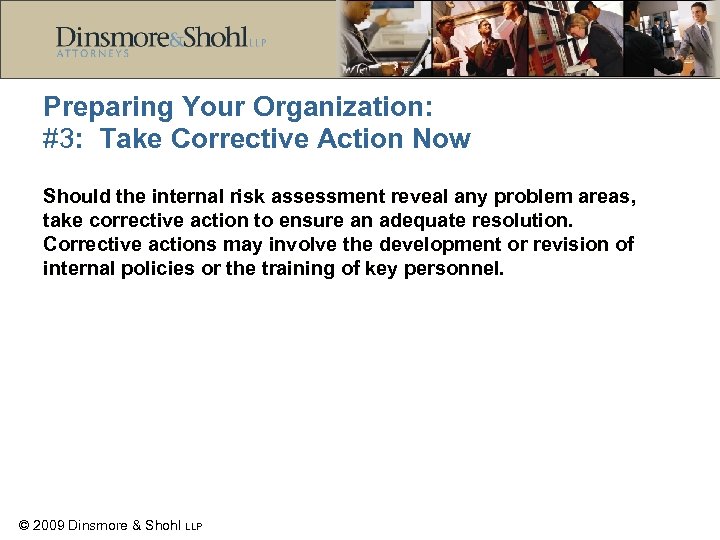 Dinsmore&Shohl LLP
ATTORNEYS

Preparing Your Organization:
#3: Take Corrective Action Now

Should the internal risk assessment reveal any problem areas, take corrective action to ensure an adequate resolution. Corrective actions may involve the development or revision of internal policies or the training of key personnel.

© 2009 Dinsmore & Shohl LLP